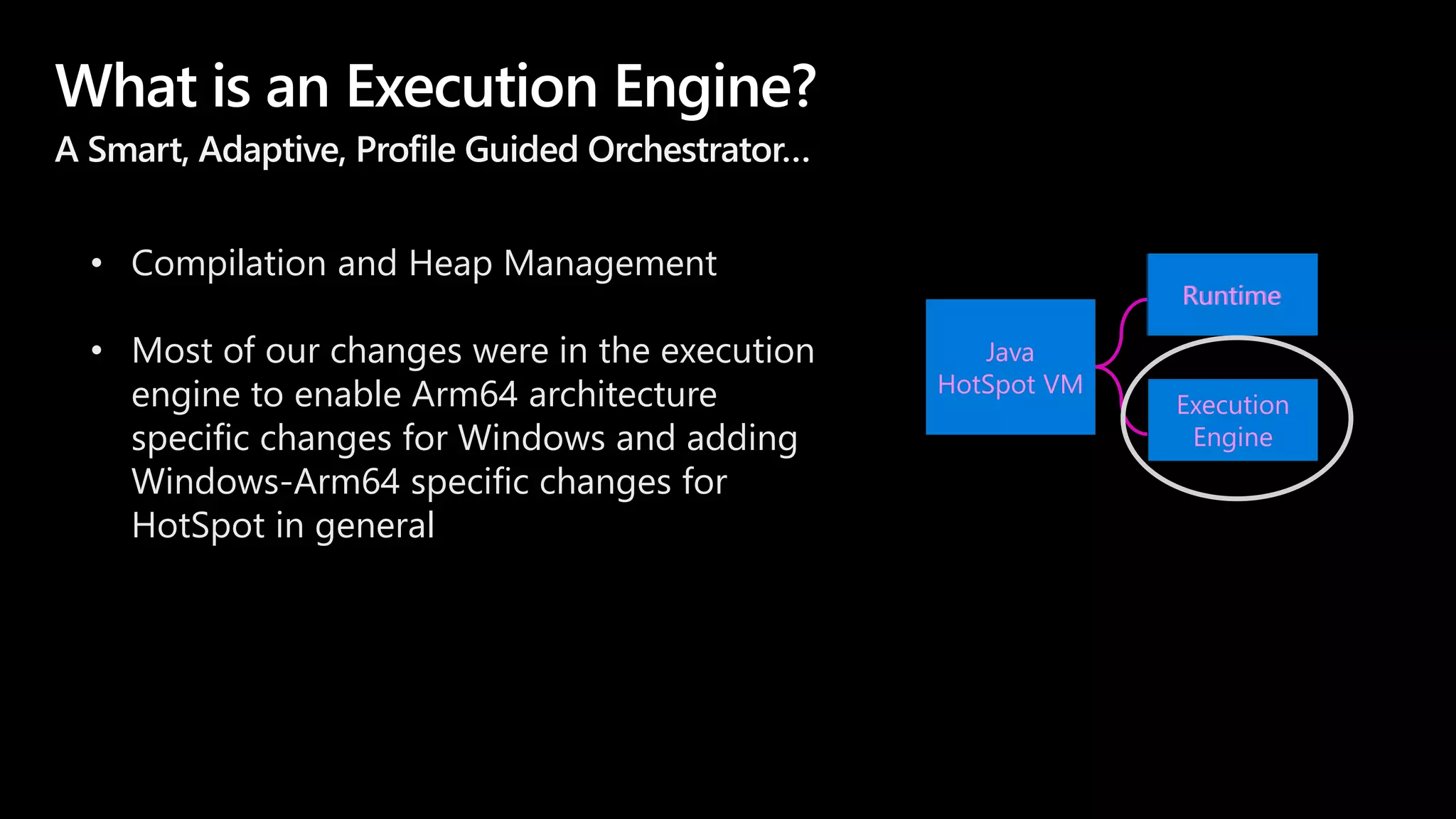 What is an Execution Engine?

A Smart, Adaptive, Profile Guided Orchestrator…

• Compilation and Heap Management

• Most of our changes were in the execution engine to enable Arm64 architecture specific changes for Windows and adding Windows-Arm64 specific changes for HotSpot in general

Java HotSpot VM

Runtime

Execution Engine